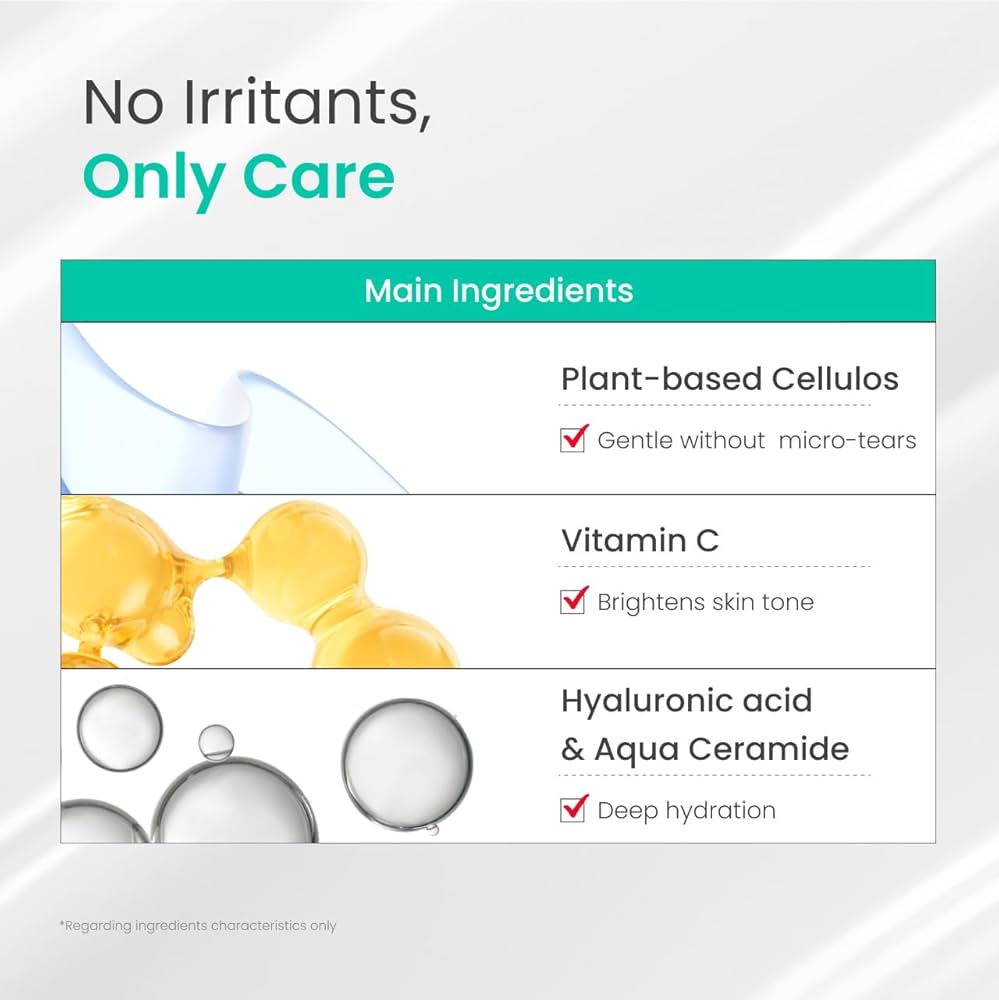 No Irritants,
Only Care

Main Ingredients

Plant-based Cellulos

Gentle without micro-tears

Vitamin C

Brightens skin tone

Hyaluronic acid & Aqua Ceramide

Deep hydration

*Regarding ingredients characteristics only